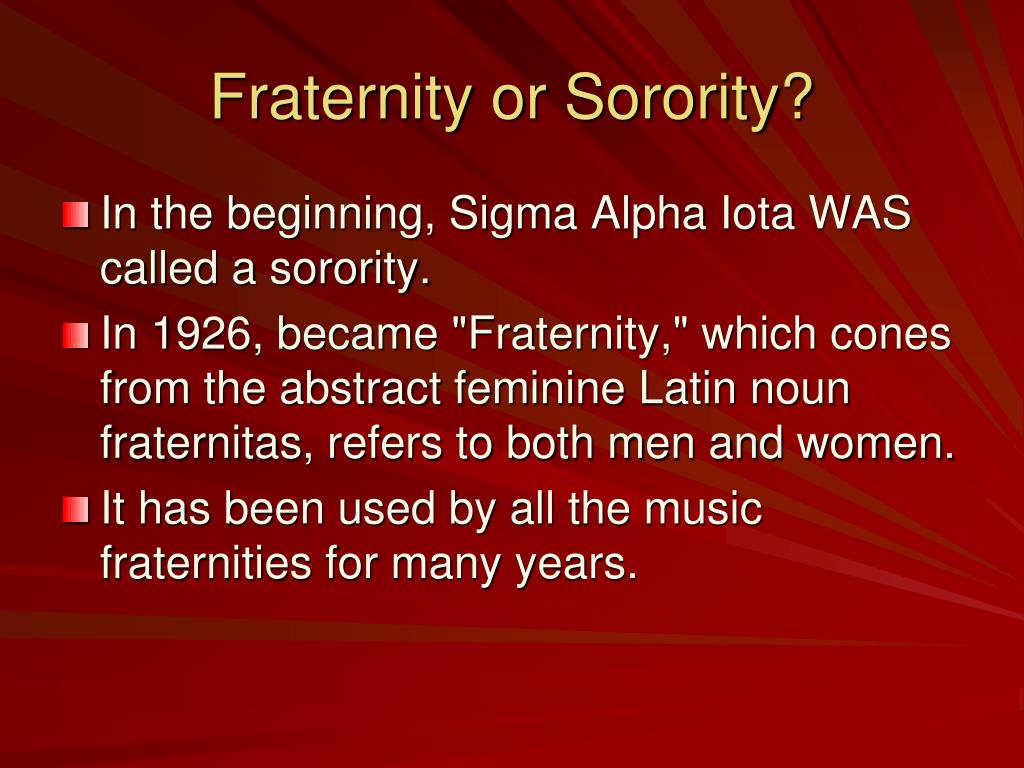 Fraternity or Sorority?

In the beginning, Sigma Alpha Iota WAS called a sorority.

In 1926, became "Fraternity," which cones from the abstract feminine Latin noun fraternitas, refers to both men and women.

It has been used by all the music fraternities for many years.